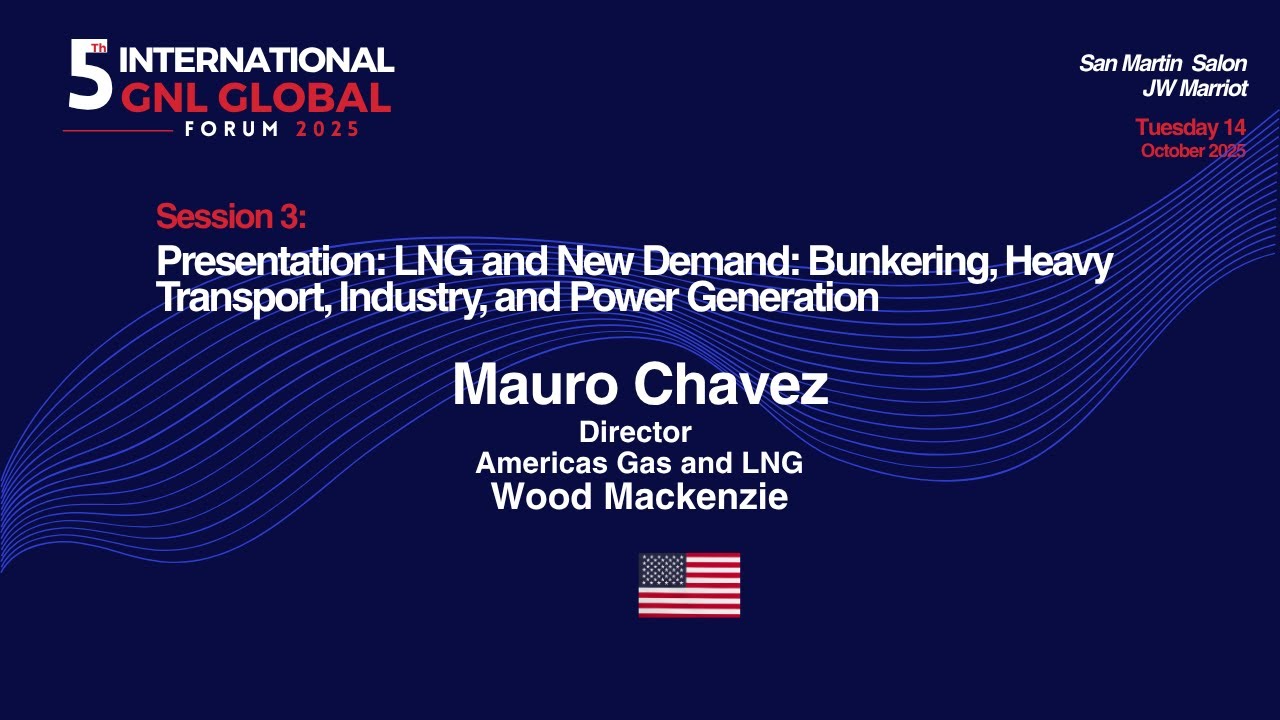 5Th INTERNATIONAL GNL GLOBAL FORUM 2025

San Martin Salon
JW Marriot

Tuesday 14
October 2025

Session 3:
Presentation: LNG and New Demand: Bunkering, Heavy Transport, Industry, and Power Generation

Mauro Chavez
Director
Americas Gas and LNG
Wood Mackenzie